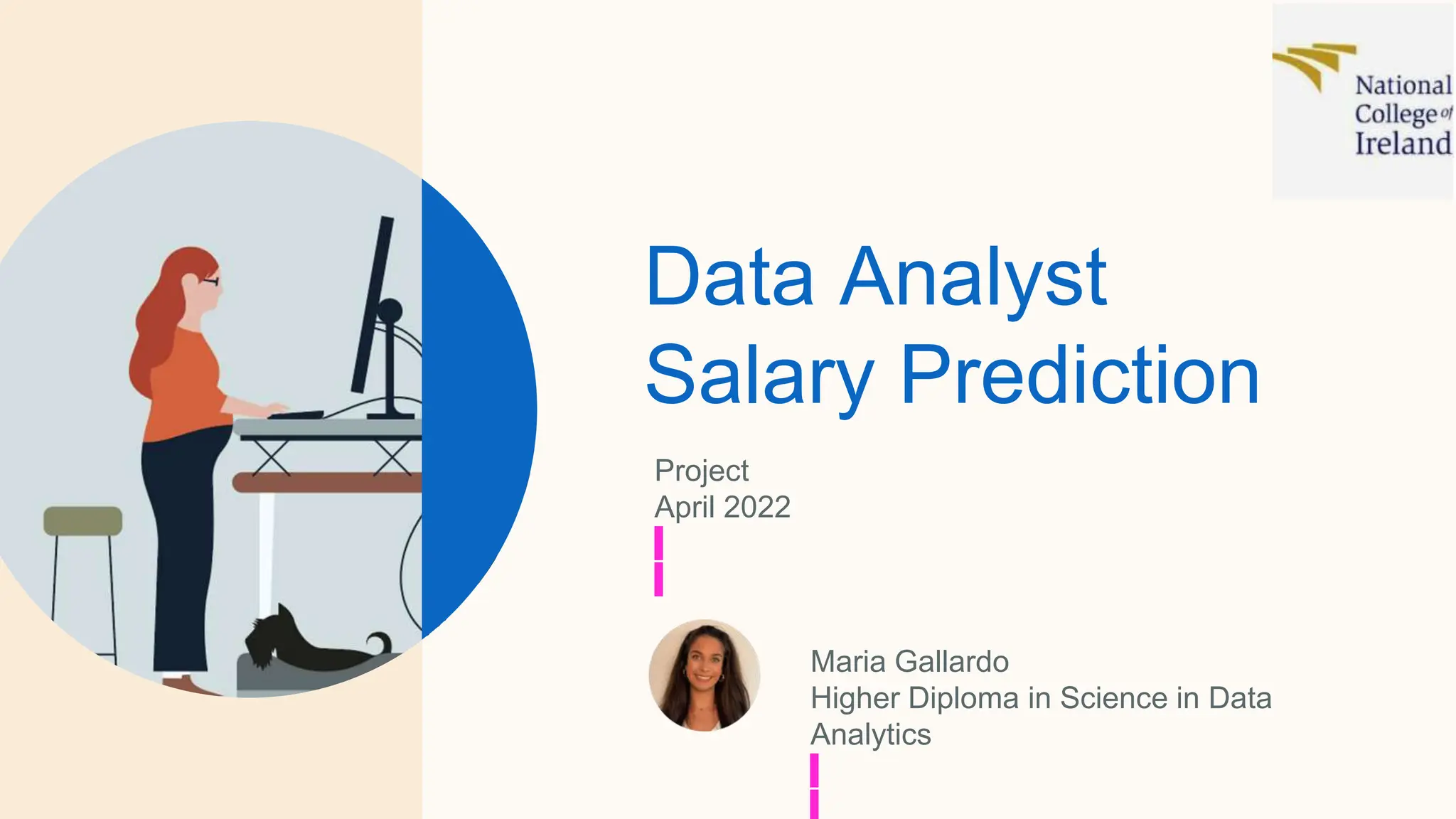 National College of Ireland

Data Analyst Salary Prediction

Project
April 2022

Maria Gallardo
Higher Diploma in Science in Data Analytics